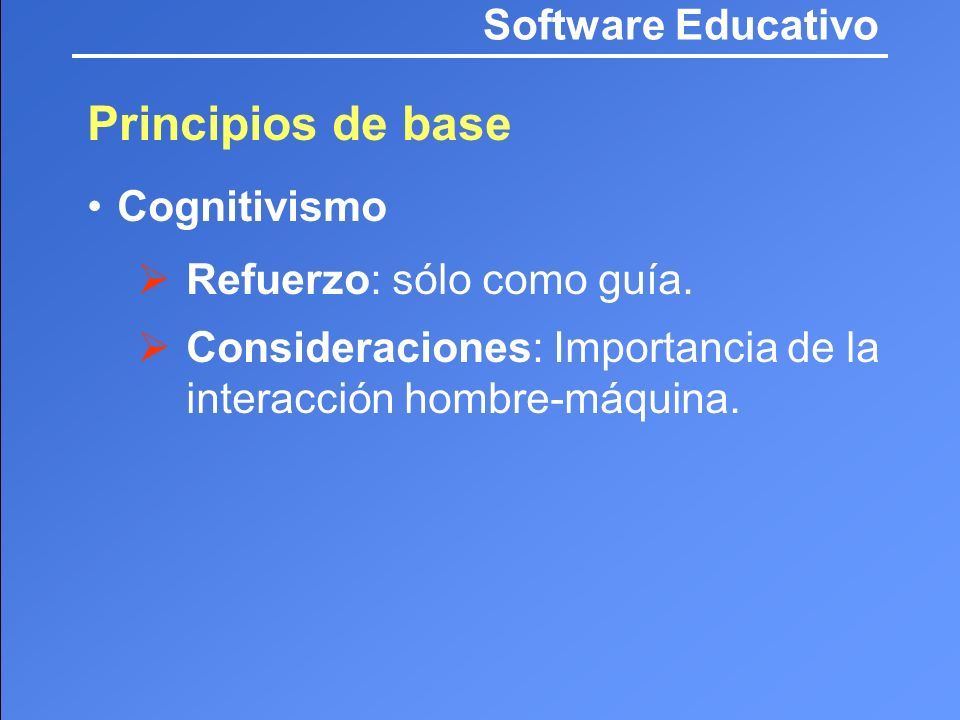 Software Educativo

Principios de base

• Cognitivismo

➢ Refuerzo: sólo como guía.

➢ Consideraciones: Importancia de la interacción hombre-máquina.